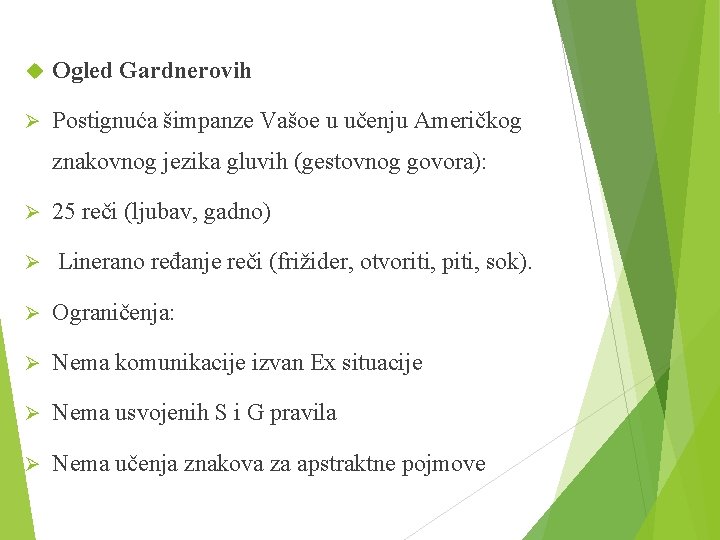 Ogled Gardnerovih

Postignuća šimpanze Vašoe u učenju Američkog znakovnog jezika gluvih (gestovnog govora):

25 reči (ljubav, gadno)

Linerano ređanje reči (frižider, otvoriti, piti, sok).

Ograničenja:

Nema komunikacije izvan Ex situacije

Nema usvojenih S i G pravila

Nema učenja znakova za apstraktne pojmove